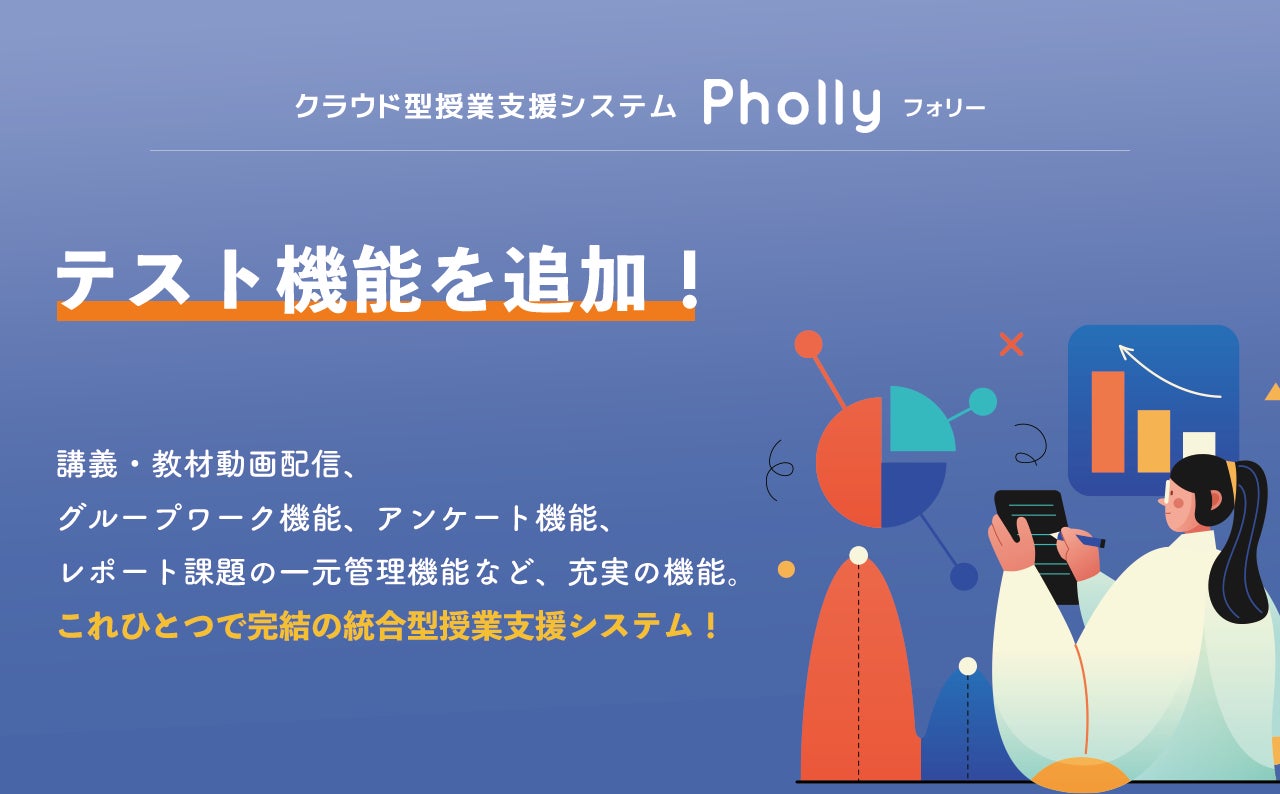 クラウド型授業支援システム Pholly フォリー

テスト機能を追加！

講義・教材動画配信、
グループワーク機能、アンケート機能、
レポート課題の一元管理機能など、充実の機能。
これひとつで完結の統合型授業支援システム！